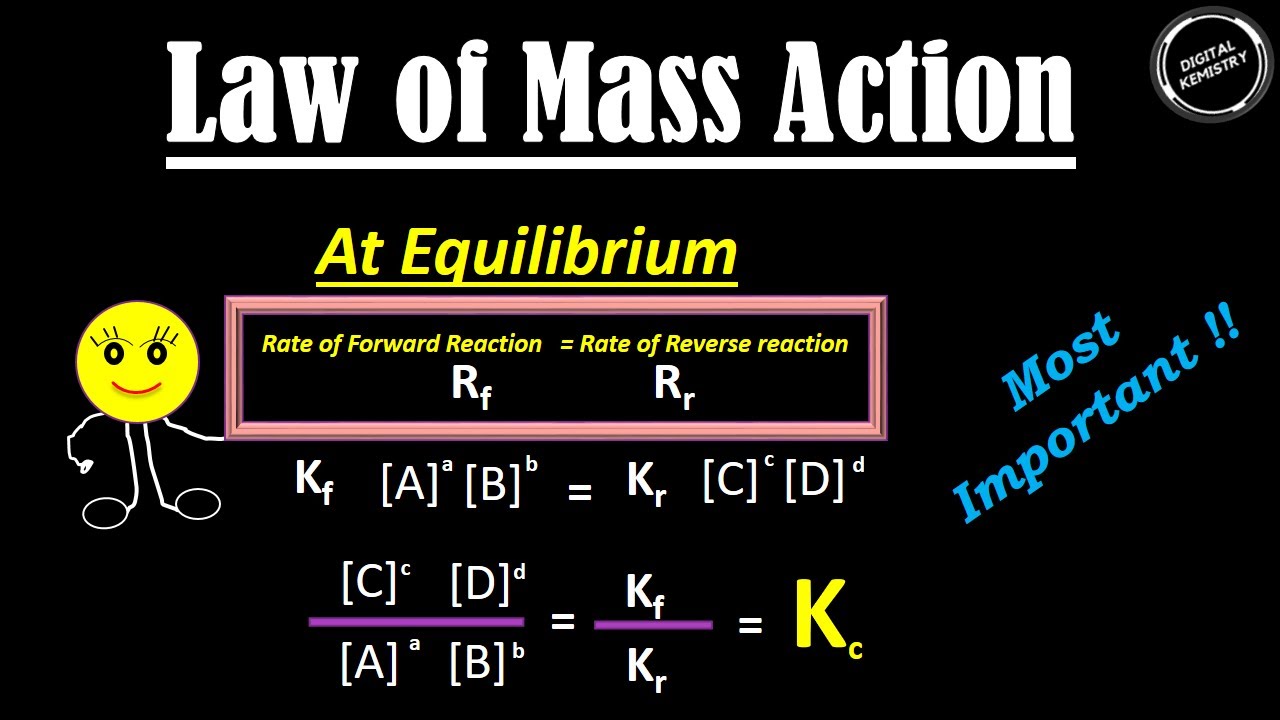 Law of Mass Action

DIGITAL KEMISTRY

At Equilibrium

Rate of Forward Reaction = Rate of Reverse reaction
$R_f$ $R_r$

Most Important !!

$K_f [A]^a [B]^b = K_r [C]^c [D]^d$

$\frac{[C]^c [D]^d}{[A]^a [B]^b} = \frac{K_f}{K_r} = K_c$